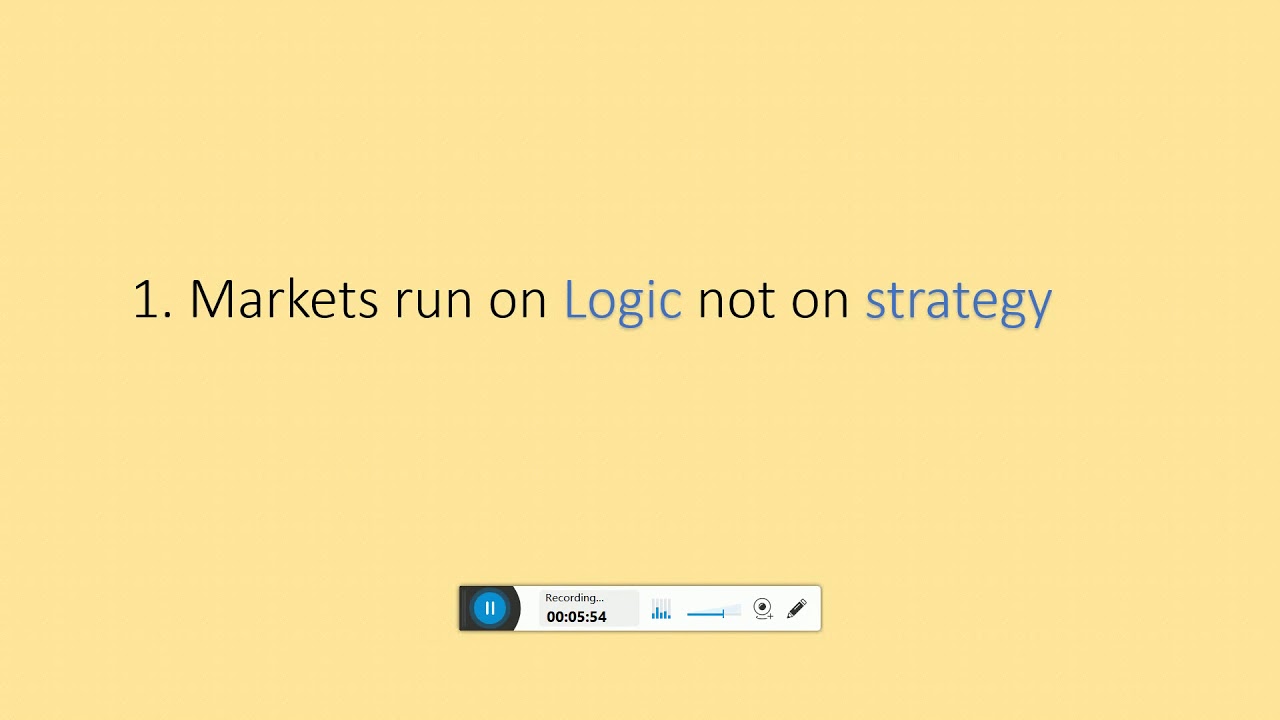 1. Markets run on Logic not on strategy

Recording...
00:05:54